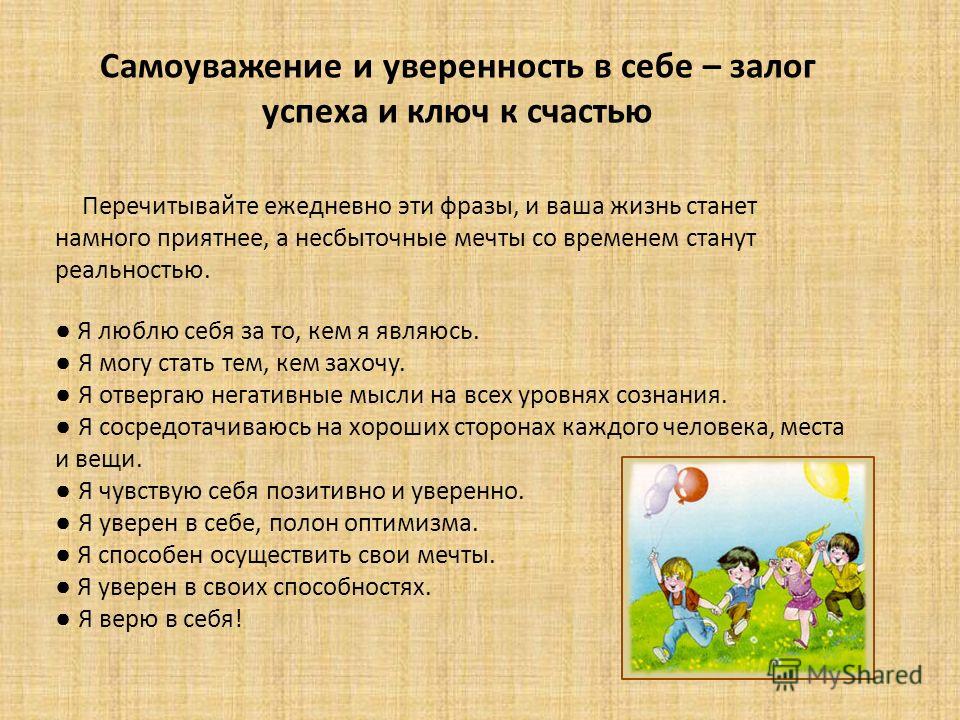 Самоуважение и уверенность в себе – залог успеха и ключ к счастью

Перечитывайте ежедневно эти фразы, и ваша жизнь станет намного приятнее, а несбыточные мечты со временем станут реальностью.

● Я люблю себя за то, кем я являюсь.
● Я могу стать тем, кем захочу.
● Я отвергаю негативные мысли на всех уровнях сознания.
● Я сосредотачиваюсь на хороших сторонах каждого человека, места и вещи.
● Я чувствую себя позитивно и уверенно.
● Я уверен в себе, полон оптимизма.
● Я способен осуществить свои мечты.
● Я уверен в своих способностях.
● Я верю в себя!

MyShared